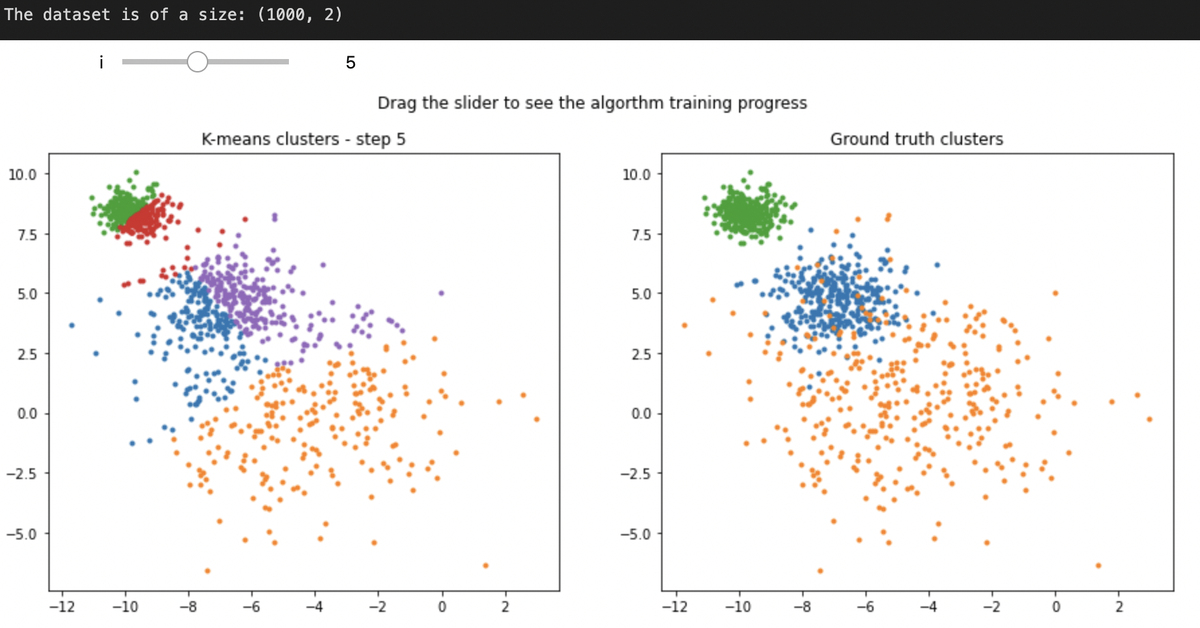 The dataset is of a size: (1000, 2)

i 5

Drag the slider to see the algorthm training progress

K-means clusters - step 5

10.0
7.5
5.0
2.5
0.0
−2.5
−5.0

−12 −10 −8 −6 −4 −2 0 2

Ground truth clusters

10.0
7.5
5.0
2.5
0.0
−2.5
−5.0

−12 −10 −8 −6 −4 −2 0 2